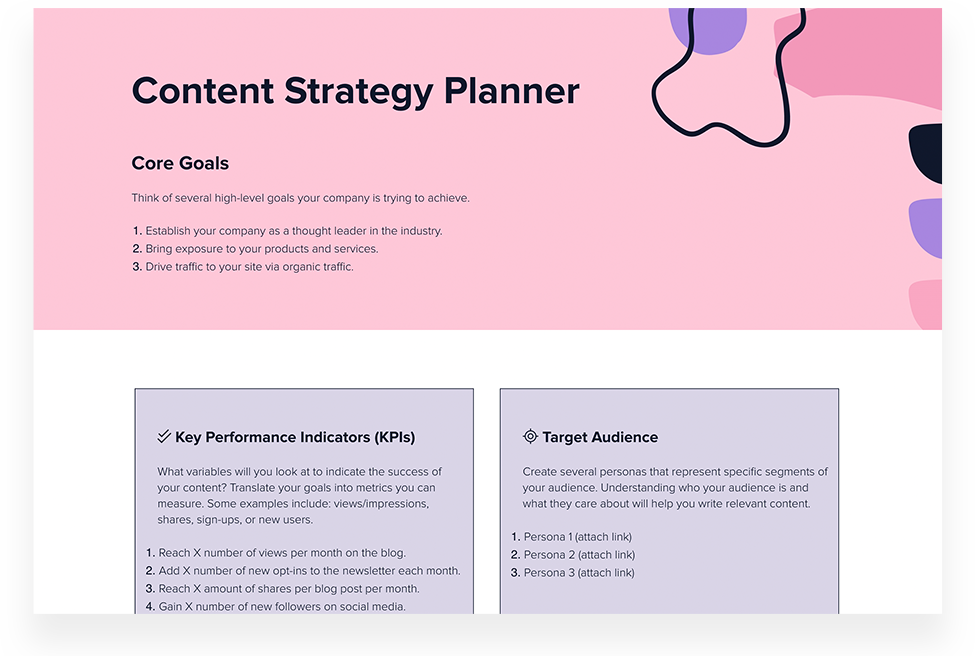 Content Strategy Planner

Core Goals

Think of several high-level goals your company is trying to achieve.

1. Establish your company as a thought leader in the industry.
2. Bring exposure to your products and services.
3. Drive traffic to your site via organic traffic.

Key Performance Indicators (KPIs)

What variables will you look at to indicate the success of your content? Translate your goals into metrics you can measure. Some examples include: views/impressions, shares, sign-ups, or new users.

1. Reach X number of views per month on the blog.
2. Add X number of new opt-ins to the newsletter each month.
3. Reach X amount of shares per blog post per month.
4. Gain X number of new followers on social media.

Target Audience

Create several personas that represent specific segments of your audience. Understanding who your audience is and what they care about will help you write relevant content.

1. Persona 1 (attach link)
2. Persona 2 (attach link)
3. Persona 3 (attach link)